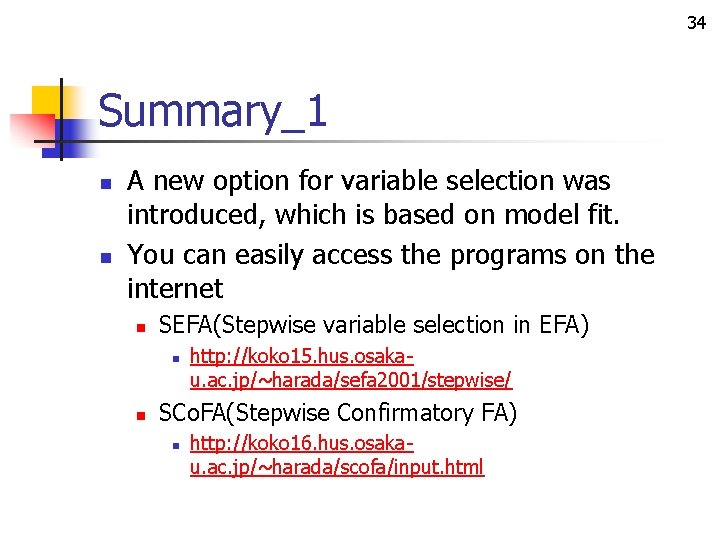 34

Summary_1

A new option for variable selection was introduced, which is based on model fit.

You can easily access the programs on the internet

SEFA(Stepwise variable selection in EFA)

http://koko15.hus.osaka-u.ac.jp/~harada/sefa2001/stepwise/

SCoFA(Stepwise Confirmatory FA)

http://koko16.hus.osaka-u.ac.jp/~harada/scofa/input.html